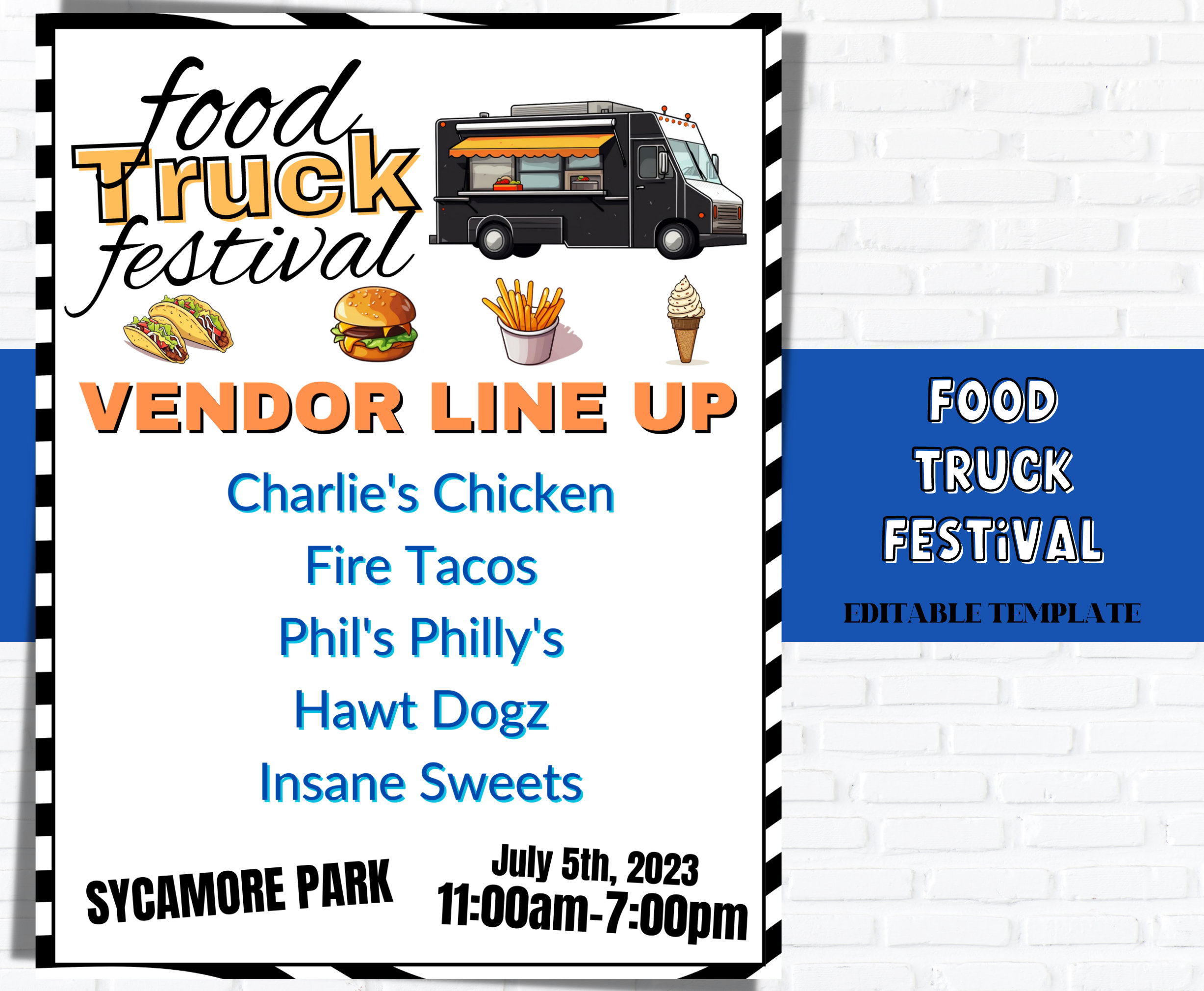 food Truck festival

VENDOR LINE UP

Charlie's Chicken

Fire Tacos

Phil's Philly's

Hawt Dogz

Insane Sweets

SYCAMORE PARK

July 5th, 2023
11:00am-7:00pm

FOOD TRUCK FESTiVAL

EDITABLE TEMPLATE